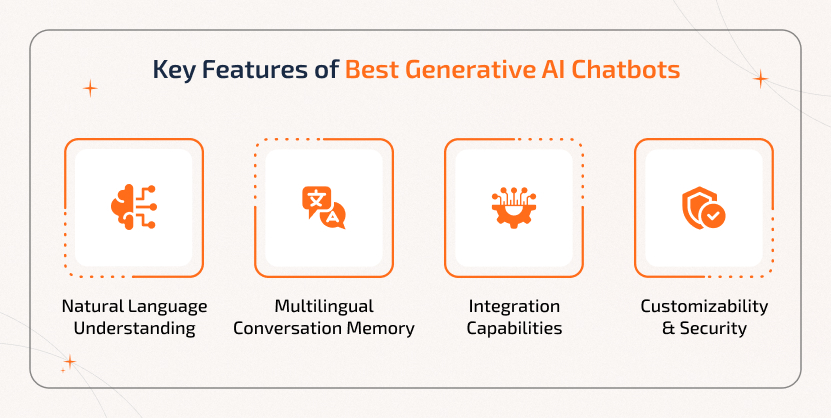 Key Features of Best Generative AI Chatbots

文
A

Natural Language Understanding

Multilingual Conversation Memory

Integration Capabilities

Customizability & Security